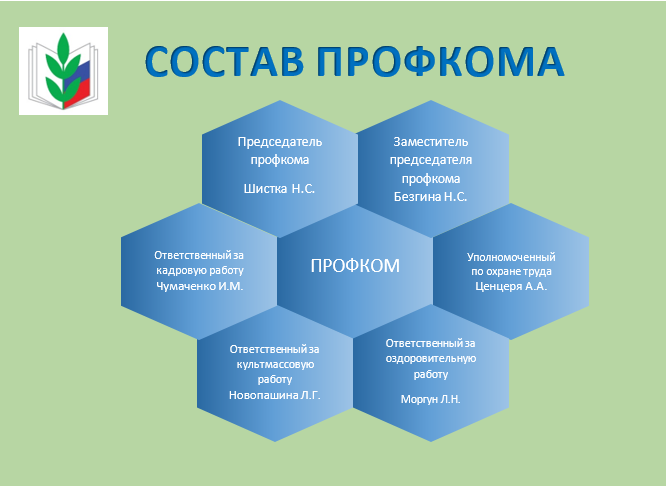 СОСТАВ ПРОФКОМА

Председатель профкома

Шистка Н.С.

Заместитель председателя профкома Безгина Н.С.

Ответственный за кадровую работу Чумаченко И.М.

ПРОФКОМ

Уполномоченный по охране труда Ценцеря А.А.

Ответственный за культмассовую работу Новопашина Л.Г.

Ответственный за оздоровительную работу

Моргун Л.Н.